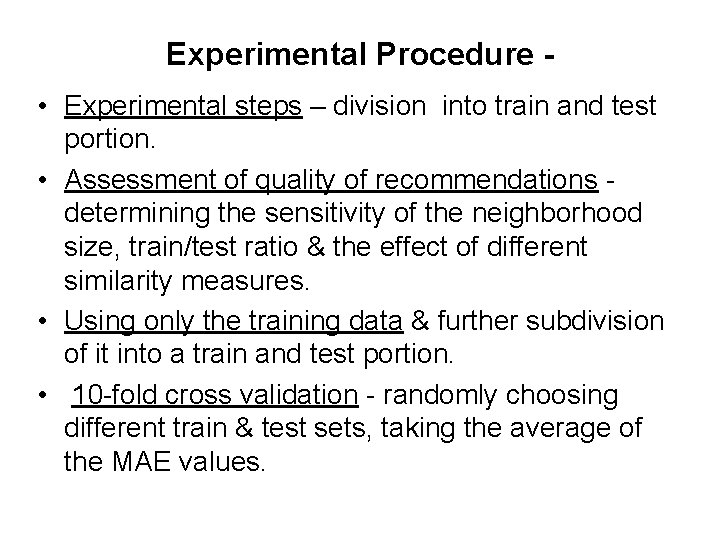 Experimental Procedure -

• Experimental steps – division into train and test portion.

• Assessment of quality of recommendations - determining the sensitivity of the neighborhood size, train/test ratio & the effect of different similarity measures.

• Using only the training data & further subdivision of it into a train and test portion.

• 10-fold cross validation - randomly choosing different train & test sets, taking the average of the MAE values.